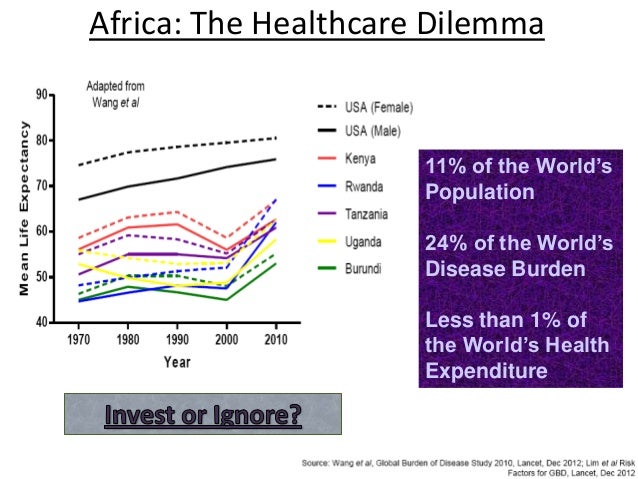 Africa: The Healthcare Dilemma

Adapted from Wang et al

Mean Life Expectancy

90
80
70
60
50
40

1970 1980 1990 2000 2010

Year

USA (Female)
USA (Male)
Kenya
Rwanda
Tanzania
Uganda
Burundi

11% of the World's Population

24% of the World's Disease Burden

Less than 1% of the World's Health Expenditure

Invest or Ignore?

Source: Wang et al, Global Burden of Disease Study 2010, Lancet, Dec 2012; Lim et al Risk Factors for GBD, Lancet, Dec 2012